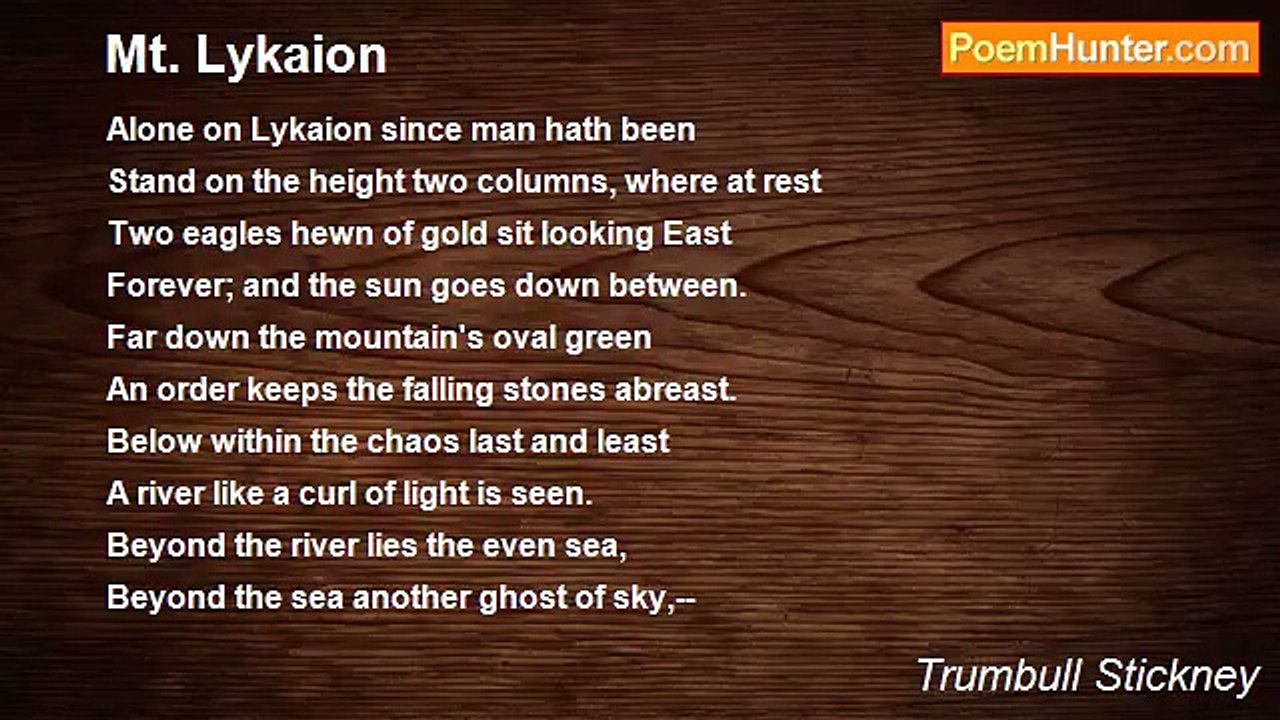 Mt. Lykaion

PoemHunter.com

Alone on Lykaion since man hath been
Stand on the height two columns, where at rest
Two eagles hewn of gold sit looking East
Forever; and the sun goes down between.
Far down the mountain's oval green
An order keeps the falling stones abreast.
Below within the chaos last and least
A river like a curl of light is seen.
Beyond the river lies the even sea,
Beyond the sea another ghost of sky,--

Trumbull Stickney